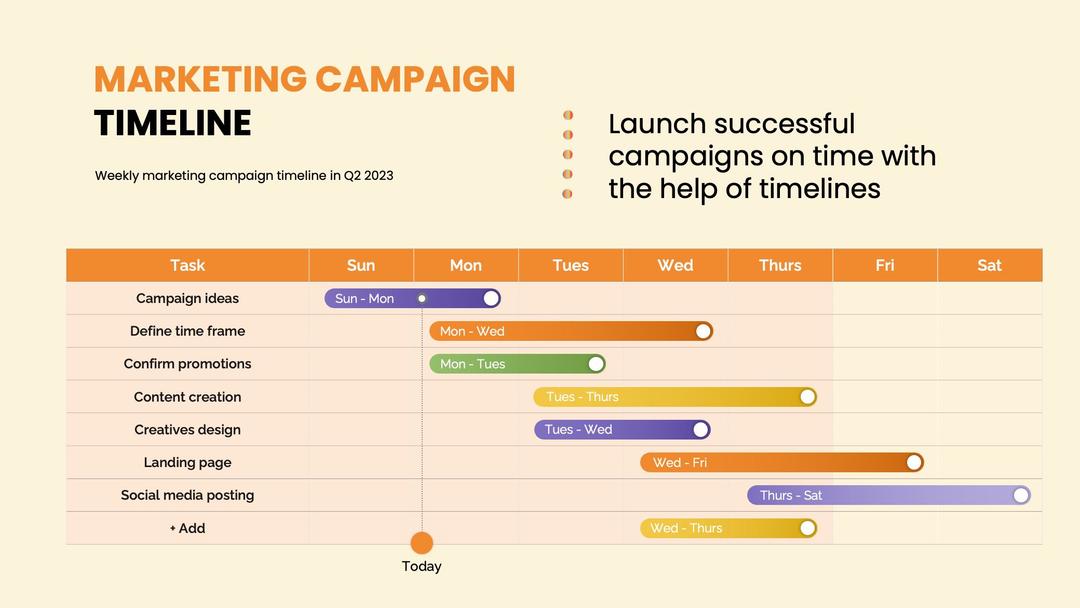 MARKETING CAMPAIGN
TIMELINE

Weekly marketing campaign timeline in Q2 2023

Launch successful campaigns on time with the help of timelines

| Task | Sun | Mon | Tues | Wed | Thurs | Fri | Sat |
|---|---|---|---|---|---|---|---|
| Campaign ideas | Sun - Mon | | | | | | |
| Define time frame | | Mon - Wed | | | | | |
| Confirm promotions | | Mon - Tues | | | | | |
| Content creation | | | Tues - Thurs | | | | |
| Creatives design | | | Tues - Wed | | | | |
| Landing page | | | | Wed - Fri | | | |
| Social media posting | | | | | Thurs - Sat | | |
| + Add | | | | Wed - Thurs | | | |

Today